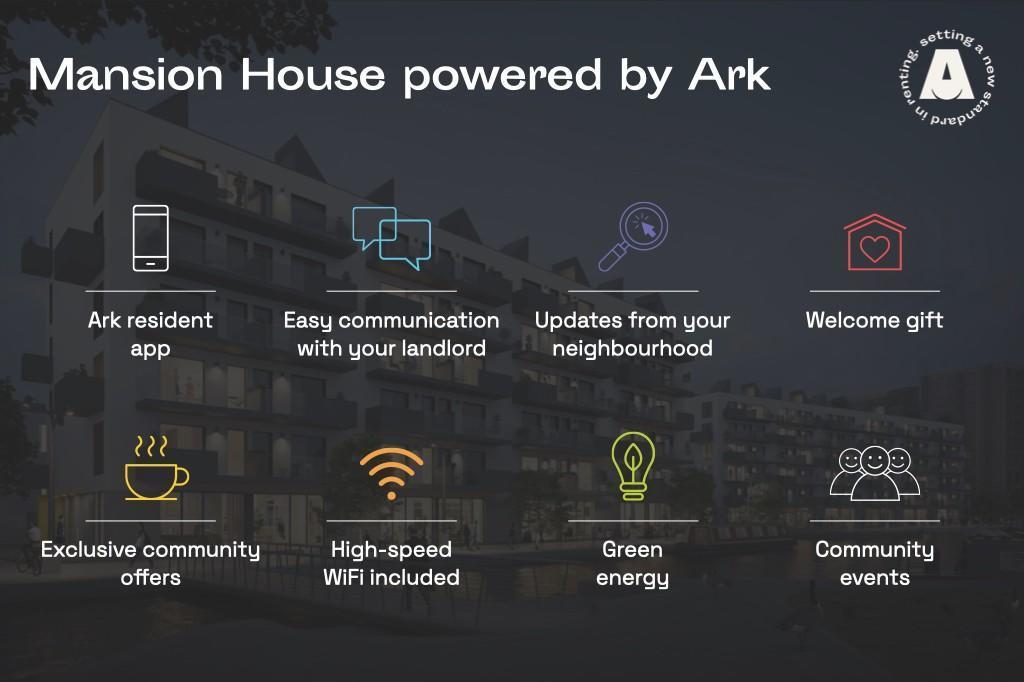 Mansion House powered by Ark

setting a new standard in renting.

A

Ark resident app

Easy communication with your landlord

Updates from your neighbourhood

Welcome gift

Exclusive community offers

High-speed WiFi included

Green energy

Community events